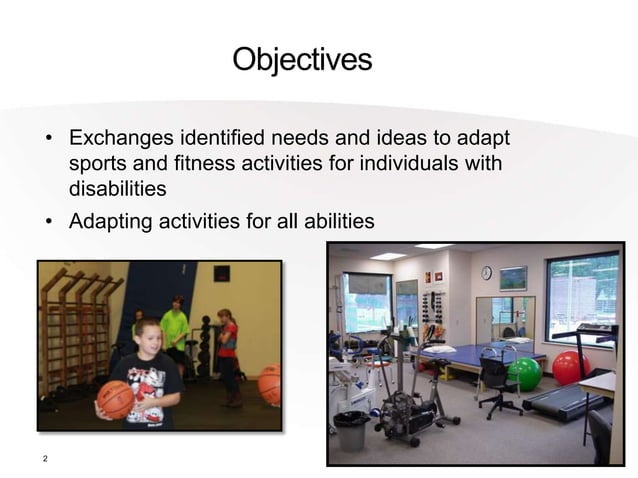 Objectives

• Exchanges identified needs and ideas to adapt sports and fitness activities for individuals with disabilities

• Adapting activities for all abilities

2